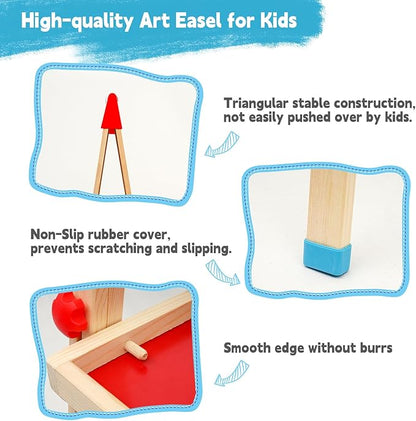 High-quality Art Easel for Kids

Triangular stable construction, not easily pushed over by kids.

Non-Slip rubber cover, prevents scratching and slipping.

Smooth edge without burrs